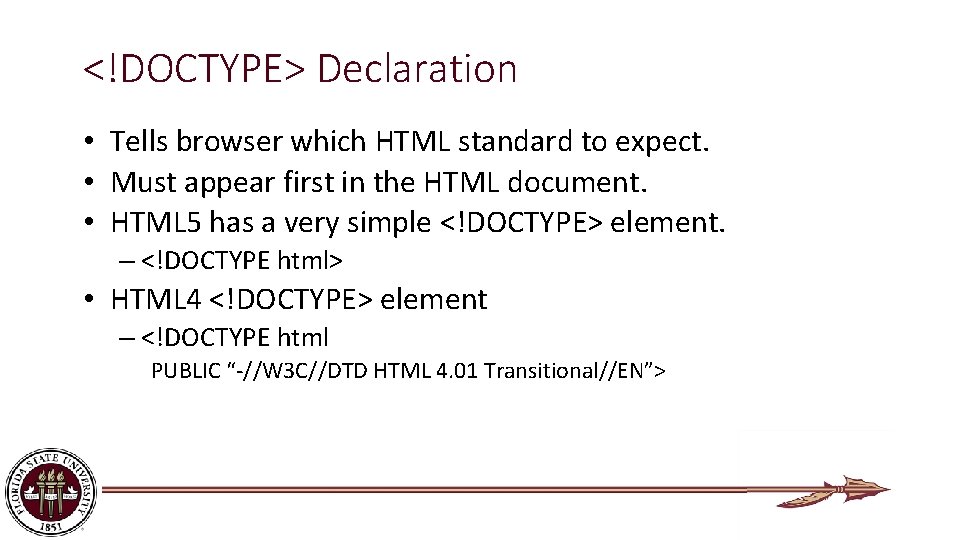 <!DOCTYPE> Declaration

• Tells browser which HTML standard to expect.
• Must appear first in the HTML document.
• HTML5 has a very simple <!DOCTYPE> element.
– <!DOCTYPE html>
• HTML4 <!DOCTYPE> element
– <!DOCTYPE html
PUBLIC “-//W3C//DTD HTML 4.01 Transitional//EN”>

FLORIDA STATE UNIVERSITY
1851